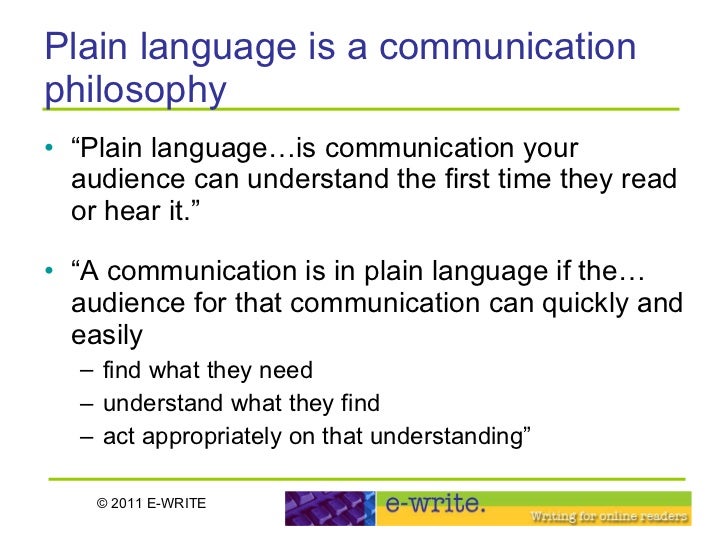 Plain language is a communication philosophy

• “Plain language…is communication your audience can understand the first time they read or hear it.”

• “A communication is in plain language if the… audience for that communication can quickly and easily
– find what they need
– understand what they find
– act appropriately on that understanding”

© 2011 E-WRITE

e-write.
Writing for online readers